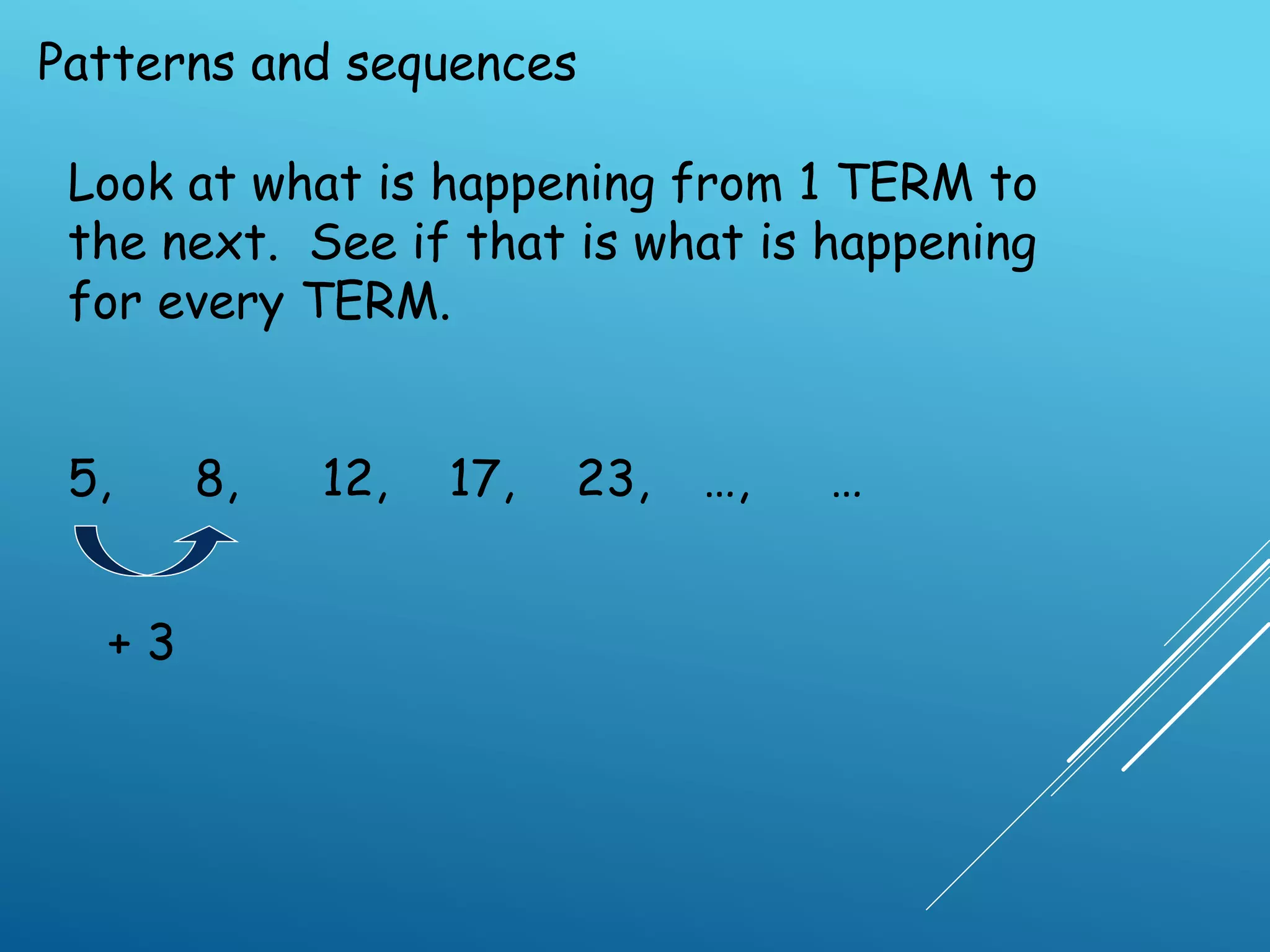 Patterns and sequences

Look at what is happening from 1 TERM to the next. See if that is what is happening for every TERM.

5, 8, 12, 17, 23, …, …

+ 3